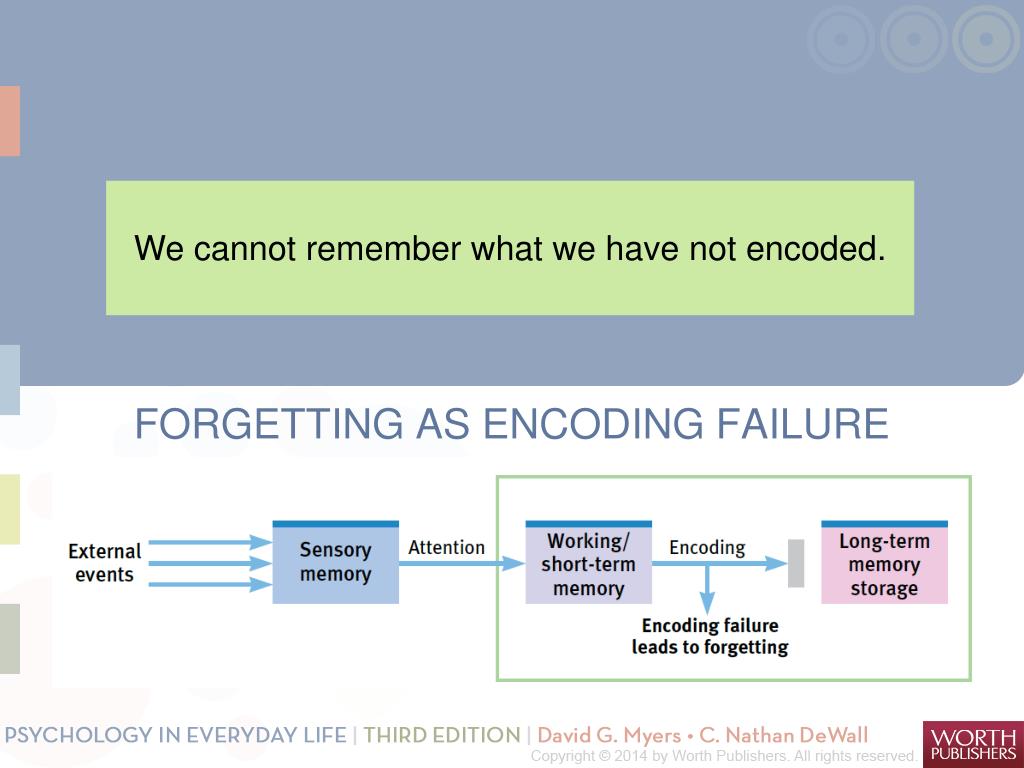 We cannot remember what we have not encoded.

FORGETTING AS ENCODING FAILURE

External events

Sensory memory

Attention

Working/ short-term memory

Encoding

Long-term memory storage

Encoding failure leads to forgetting

PSYCHOLOGY IN EVERYDAY LIFE | THIRD EDITION | David G. Myers • C. Nathan DeWall

Copyright © 2014 by Worth Publishers. All rights reserved.

WORTH PUBLISHERS